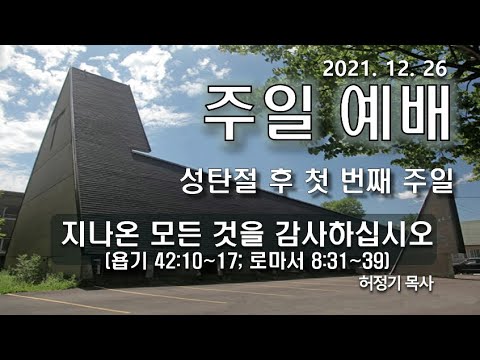 2021. 12. 26

주일 예배

성탄절 후 첫 번째 주일

지나온 모든 것을 감사하십시오

(욥기 42:10~17; 로마서 8:31~39)

허정기 목사